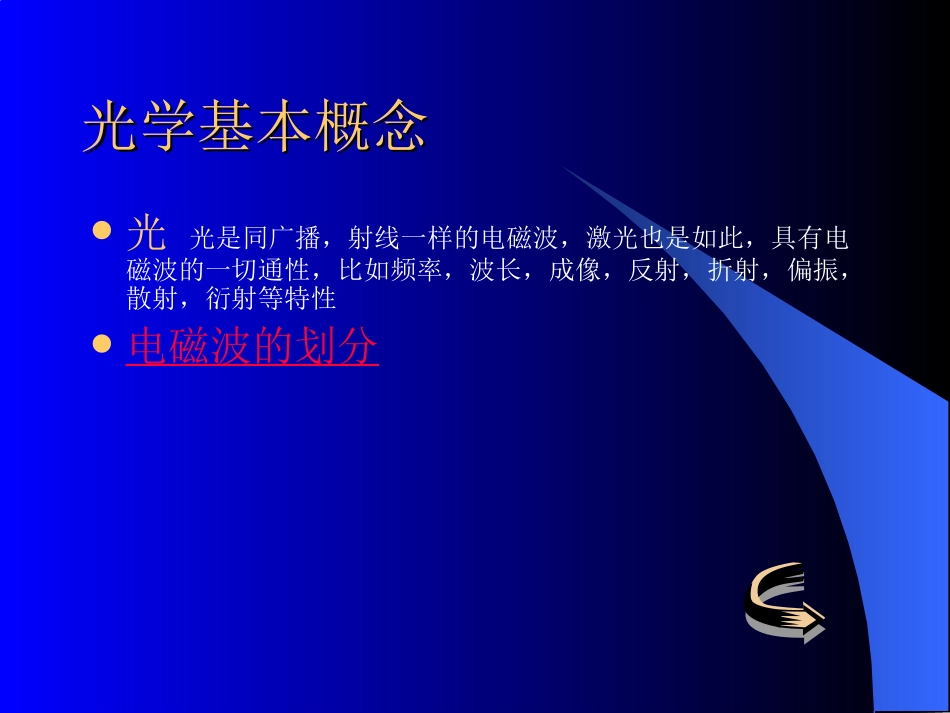 光学基本概念

- 光　光是同广播，射线一样的电磁波，激光也是如此，具有电磁波的一切通性，比如频率，波长，成像，反射，折射，偏振，散射，衍射等特性
- 电磁波的划分